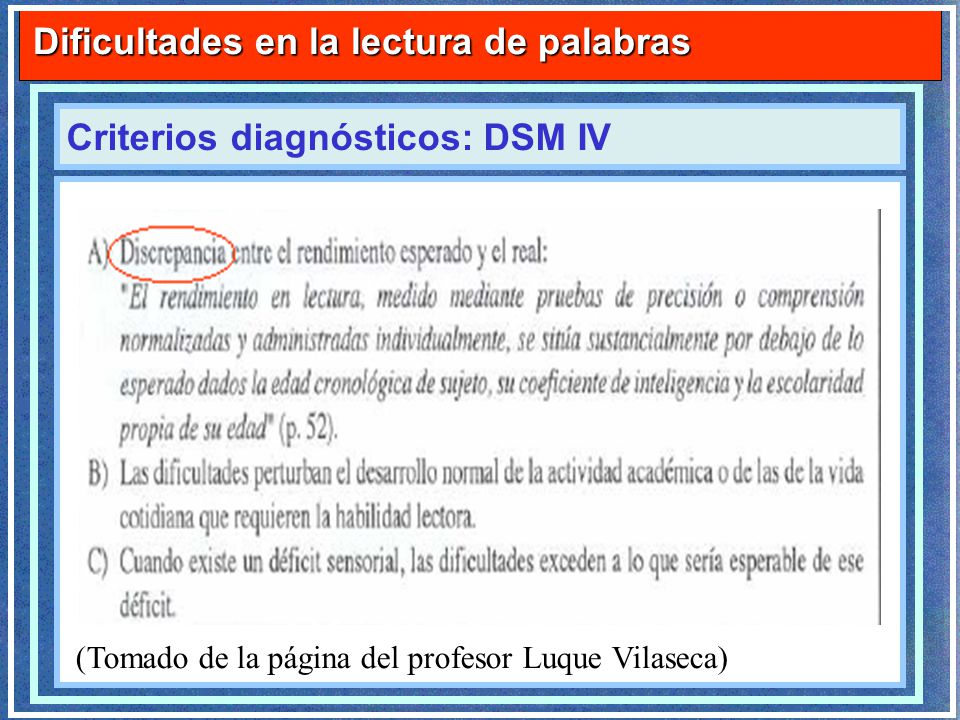 Dificultades en la lectura de palabras

Criterios diagnósticos: DSM IV

A) Discrepancia entre el rendimiento esperado y el real:
"El rendimiento en lectura, medido mediante pruebas de precisión o comprensión normalizadas y administradas individualmente, se sitúa sustancialmente por debajo de lo esperado dados la edad cronológica de sujeto, su coeficiente de inteligencia y la escolaridad propia de su edad" (p. 52).

B) Las dificultades perturban el desarrollo normal de la actividad académica o de las de la vida cotidiana que requieren la habilidad lectora.

C) Cuando existe un déficit sensorial, las dificultades exceden a lo que sería esperable de ese déficit.

(Tomado de la página del profesor Luque Vilaseca)